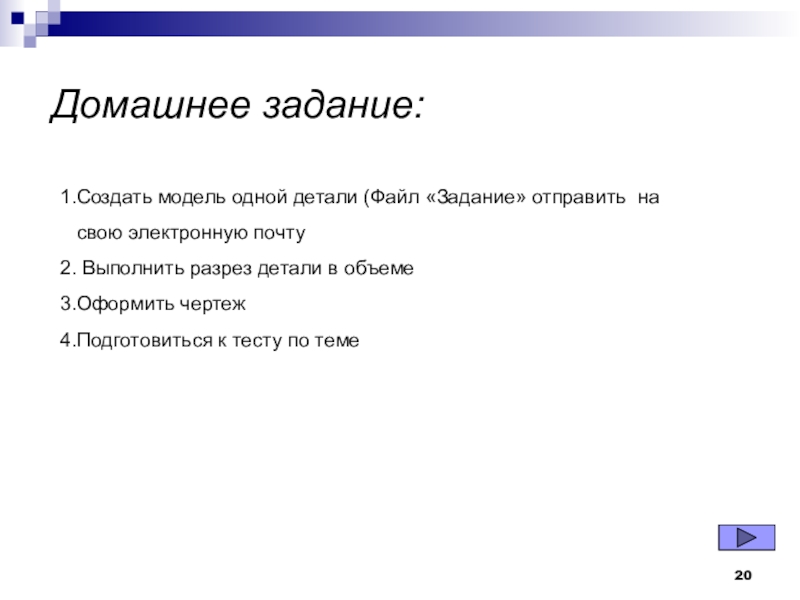 Домашнее задание:

1.Создать модель одной детали (Файл «Задание» отправить на свою электронную почту

2. Выполнить разрез детали в объеме

3.Оформить чертеж

4.Подготовиться к тесту по теме

20